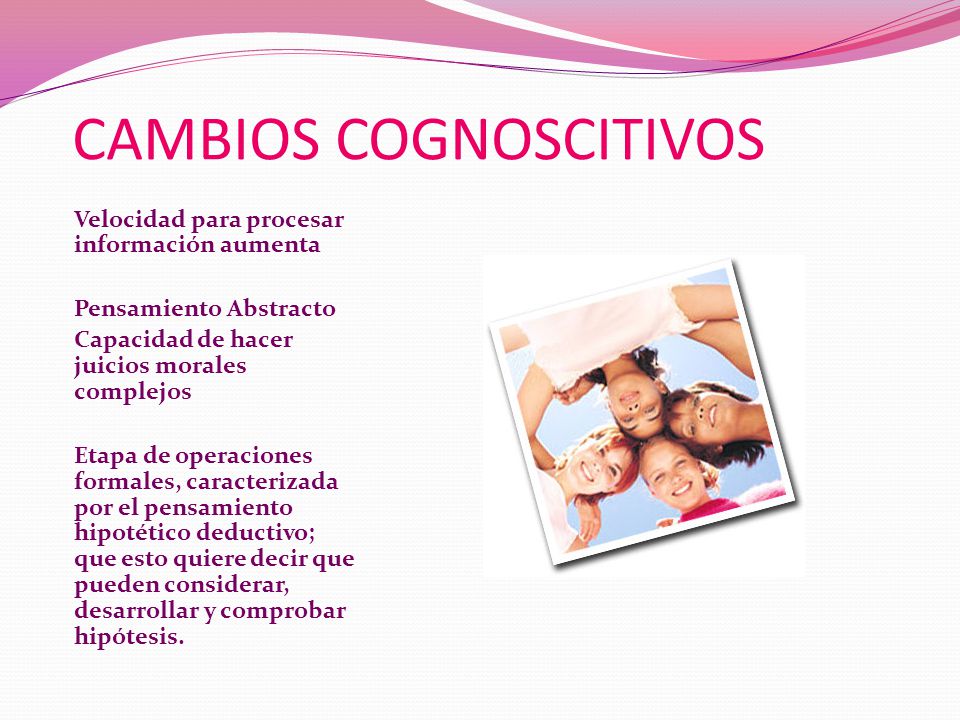 CAMBIOS COGNOSCITIVOS

Velocidad para procesar información aumenta

Pensamiento Abstracto

Capacidad de hacer juicios morales complejos

Etapa de operaciones formales, caracterizada por el pensamiento hipotético deductivo; que esto quiere decir que pueden considerar, desarrollar y comprobar hipótesis.